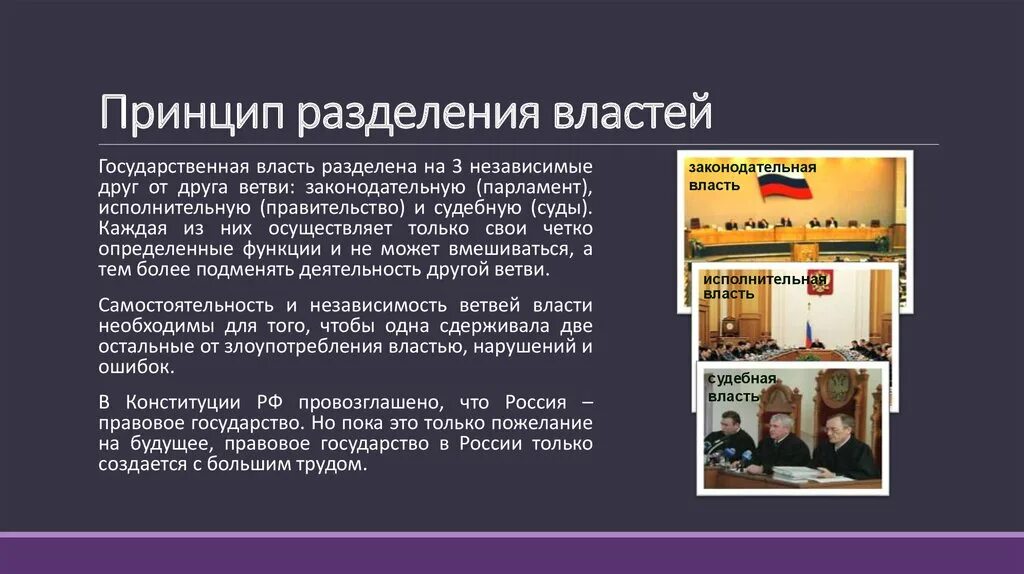 Принцип разделения властей

Государственная власть разделена на 3 независимые друг от друга ветви: законодательную (парламент), исполнительную (правительство) и судебную (суды). Каждая из них осуществляет только свои четко определенные функции и не может вмешиваться, а тем более подменять деятельность другой ветви.

Самостоятельность и независимость ветвей власти необходимы для того, чтобы одна сдерживала две остальные от злоупотребления властью, нарушений и ошибок.

В Конституции РФ провозглашено, что Россия – правовое государство. Но пока это только пожелание на будущее, правовое государство в России только создается с большим трудом.

законодательная власть

исполнительная власть

судебная власть